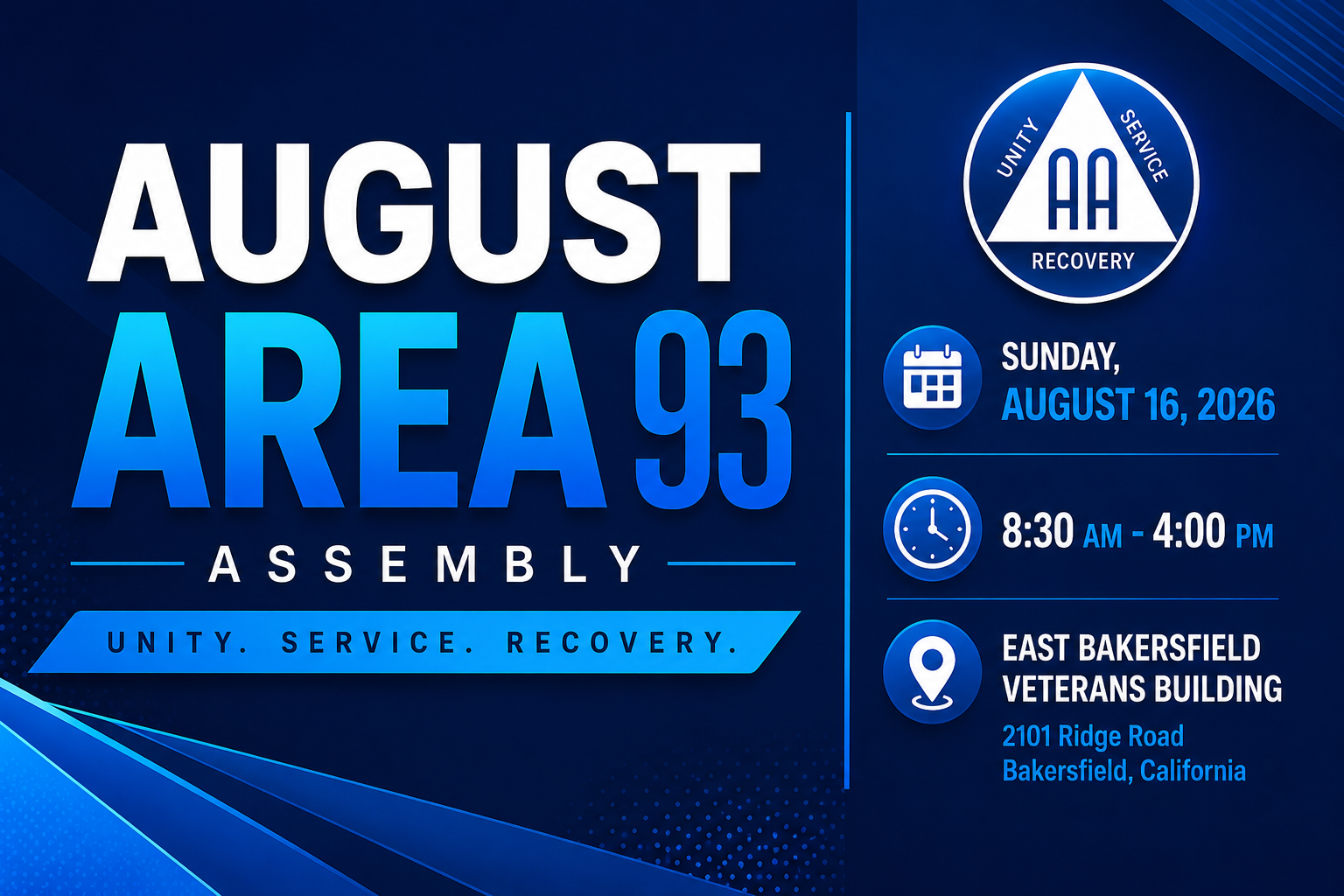 AUGUST
AREA 93
ASSEMBLY
UNITY. SERVICE. RECOVERY.

UNITY SERVICE
AA
RECOVERY

SUNDAY,
AUGUST 16, 2026

8:30 AM - 4:00 PM

EAST BAKERSFIELD
VETERANS BUILDING
2101 Ridge Road
Bakersfield, California